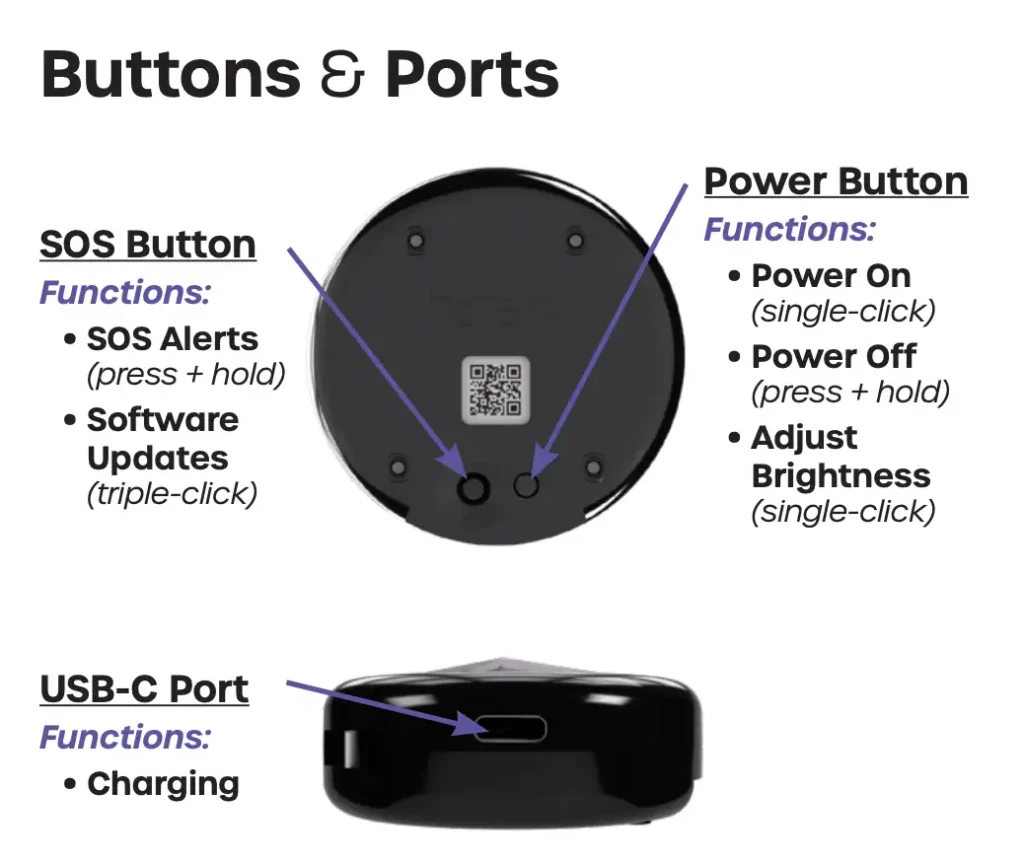 Buttons & Ports

SOS Button
Functions:
• SOS Alerts (press + hold)
• Software Updates (triple-click)

Power Button
Functions:
• Power On (single-click)
• Power Off (press + hold)
• Adjust Brightness (single-click)

USB-C Port
Functions:
• Charging